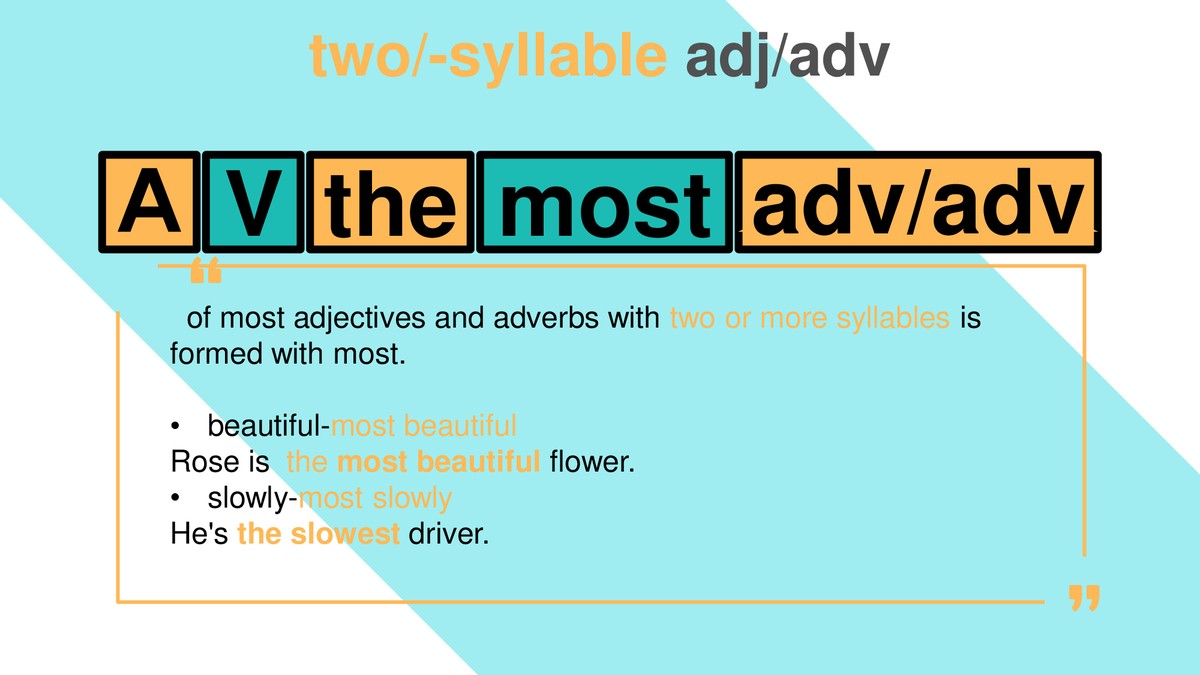 two/-syllable adj/adv

A V the most adv/adv

“

of most adjectives and adverbs with two or more syllables is formed with most.

• beautiful-most beautiful
Rose is the most beautiful flower.
• slowly-most slowly
He's the slowest driver.

”